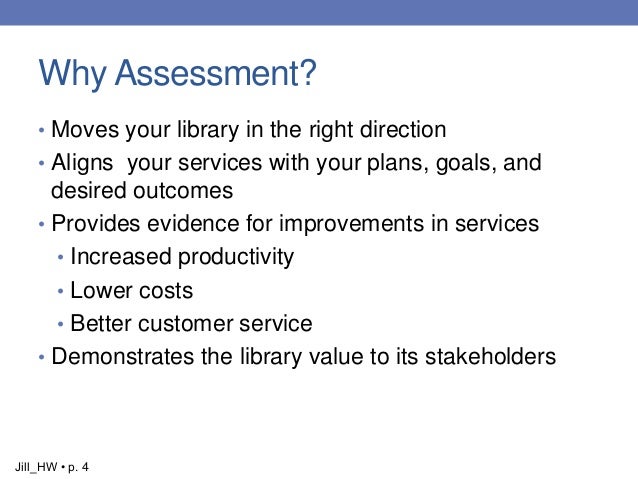 Why Assessment?

• Moves your library in the right direction
• Aligns your services with your plans, goals, and desired outcomes
• Provides evidence for improvements in services
  • Increased productivity
  • Lower costs
  • Better customer service
• Demonstrates the library value to its stakeholders

Jill_HW • p. 4